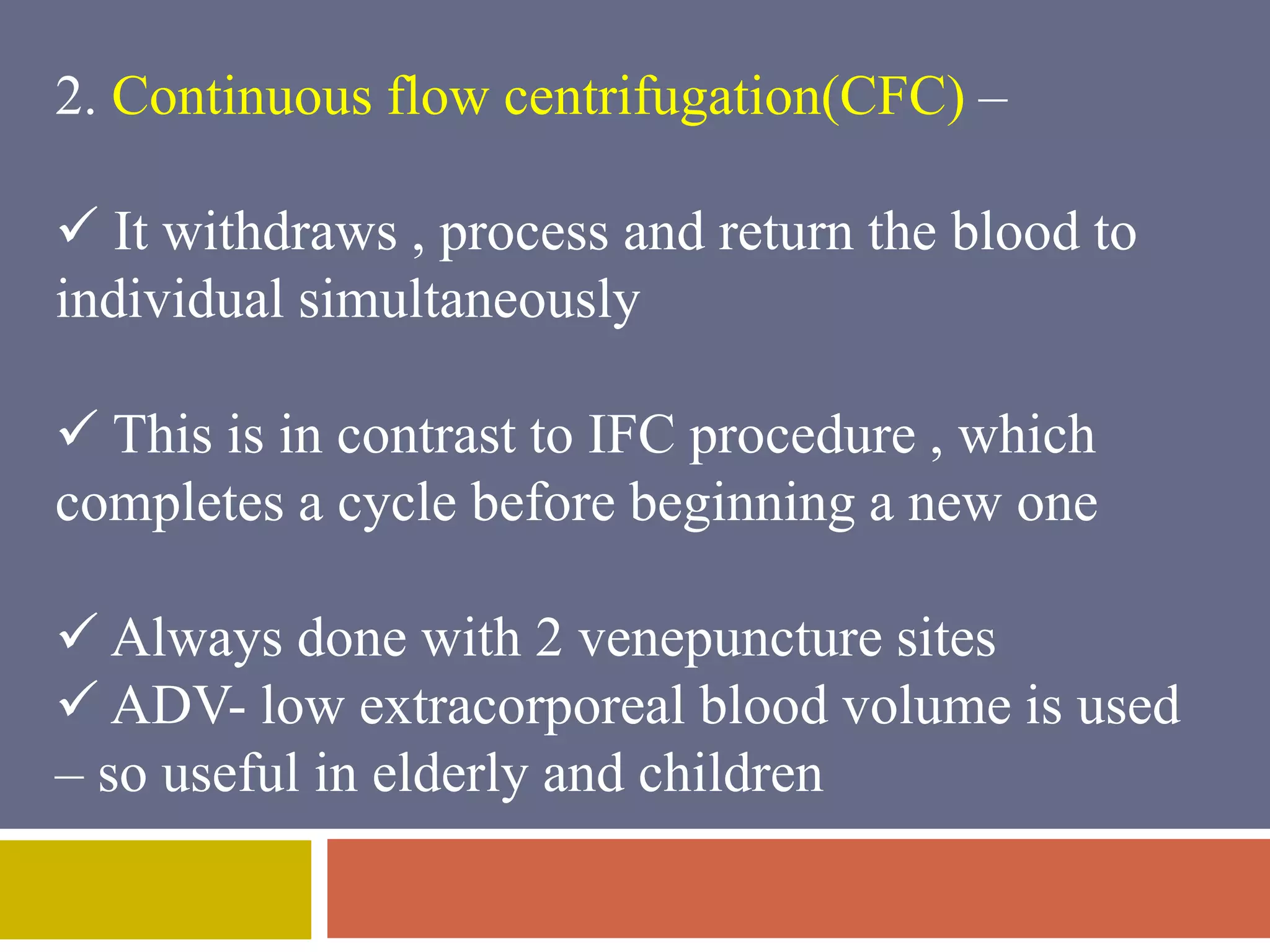 2. Continuous flow centrifugation(CFC) –

✓ It withdraws , process and return the blood to individual simultaneously

✓ This is in contrast to IFC procedure , which completes a cycle before beginning a new one

✓ Always done with 2 venepuncture sites
✓ ADV- low extracorporeal blood volume is used – so useful in elderly and children